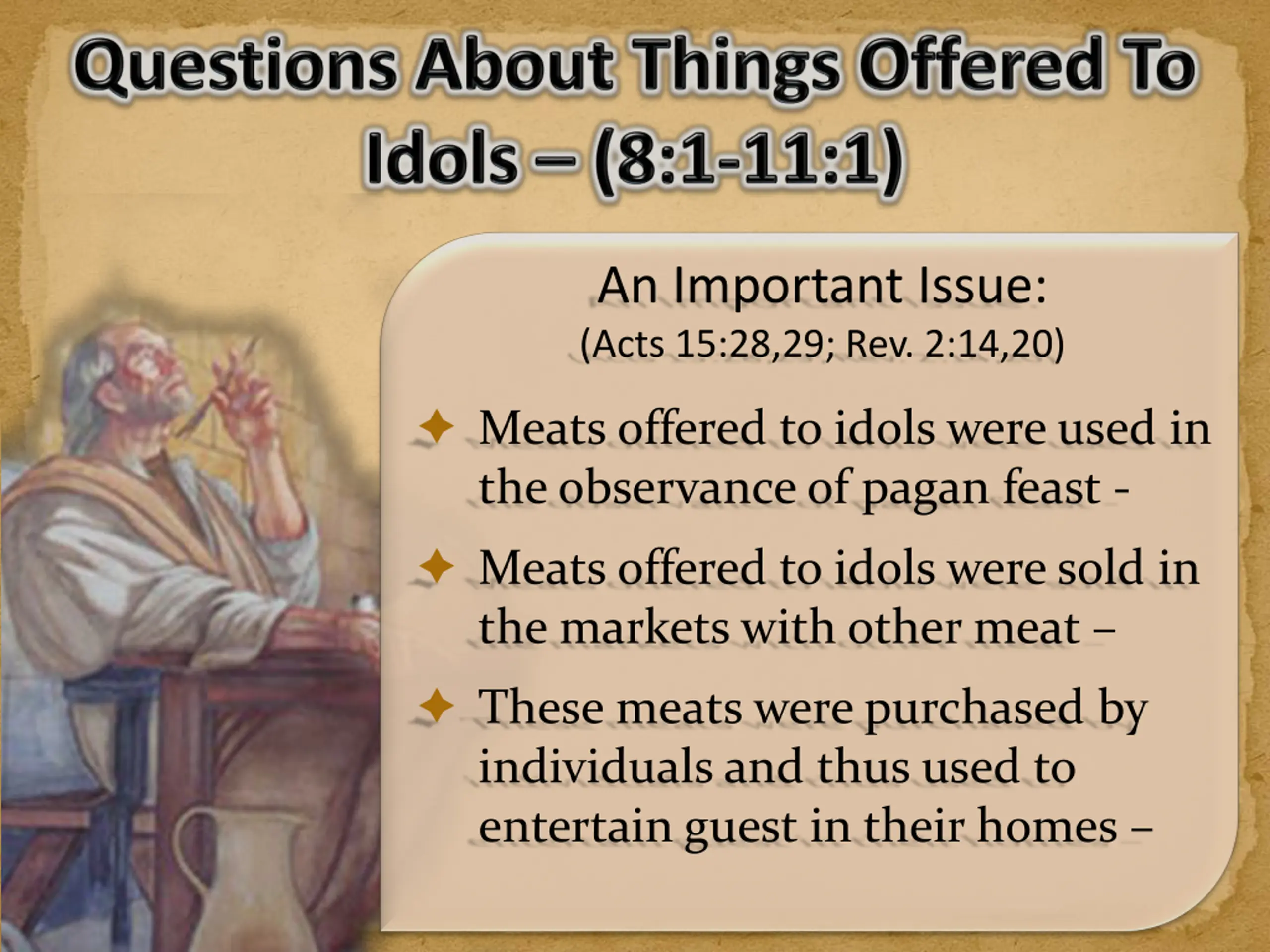 Questions About Things Offered To Idols – (8:1-11:1)

An Important Issue:
(Acts 15:28,29; Rev. 2:14,20)

✦ Meats offered to idols were used in the observance of pagan feast -

✦ Meats offered to idols were sold in the markets with other meat –

✦ These meats were purchased by individuals and thus used to entertain guest in their homes –